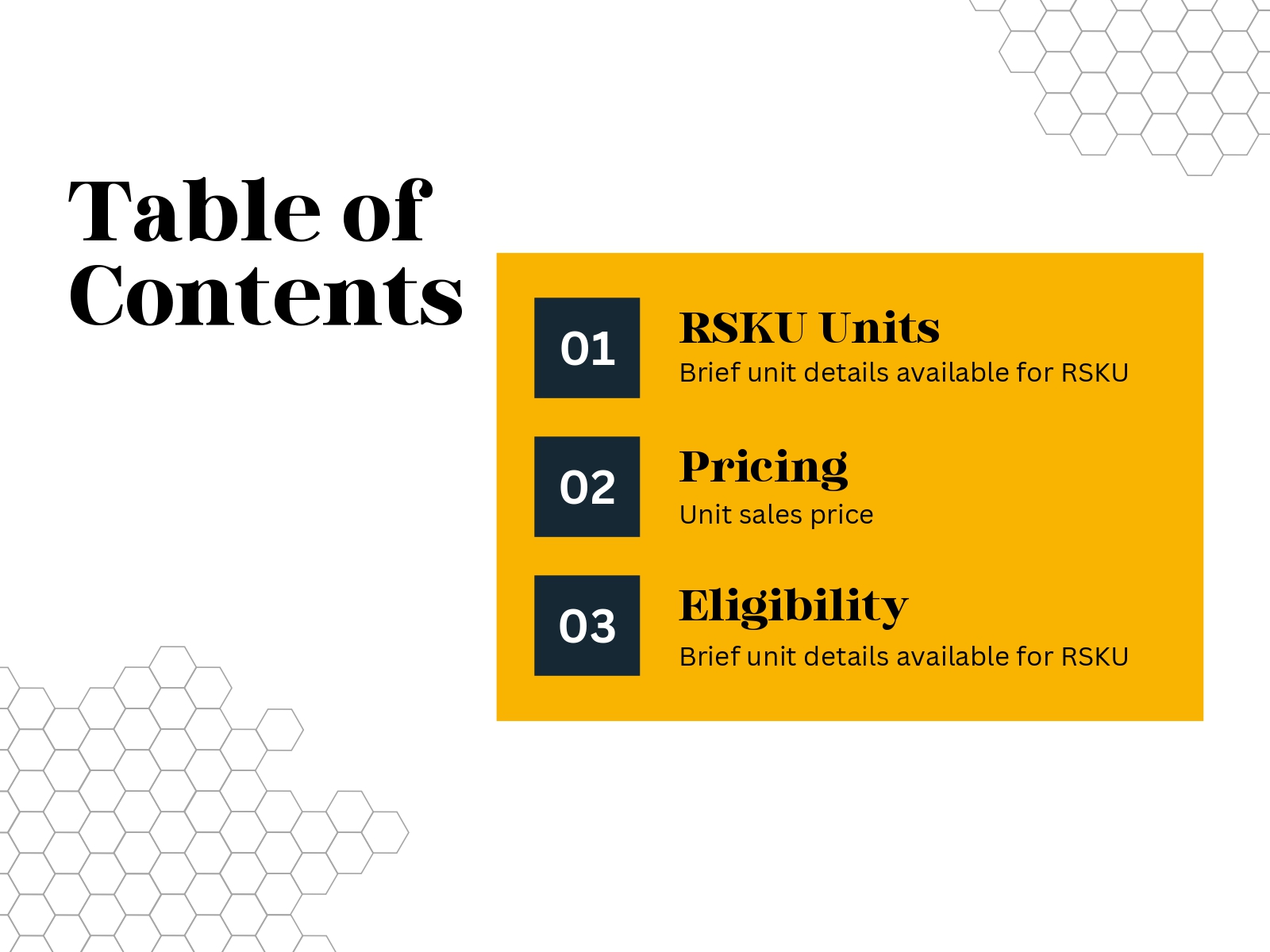 Table of Contents

01
RSKU Units
Brief unit details available for RSKU

02
Pricing
Unit sales price

03
Eligibility
Brief unit details available for RSKU